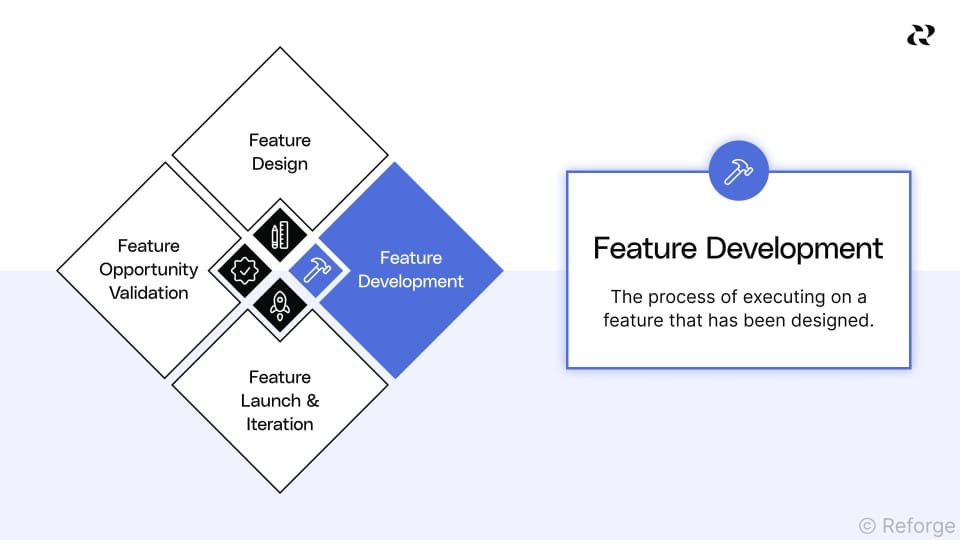 Feature Design

Feature Opportunity Validation

Feature Development

Feature Launch & Iteration

Feature Development

The process of executing on a feature that has been designed.

© Reforge